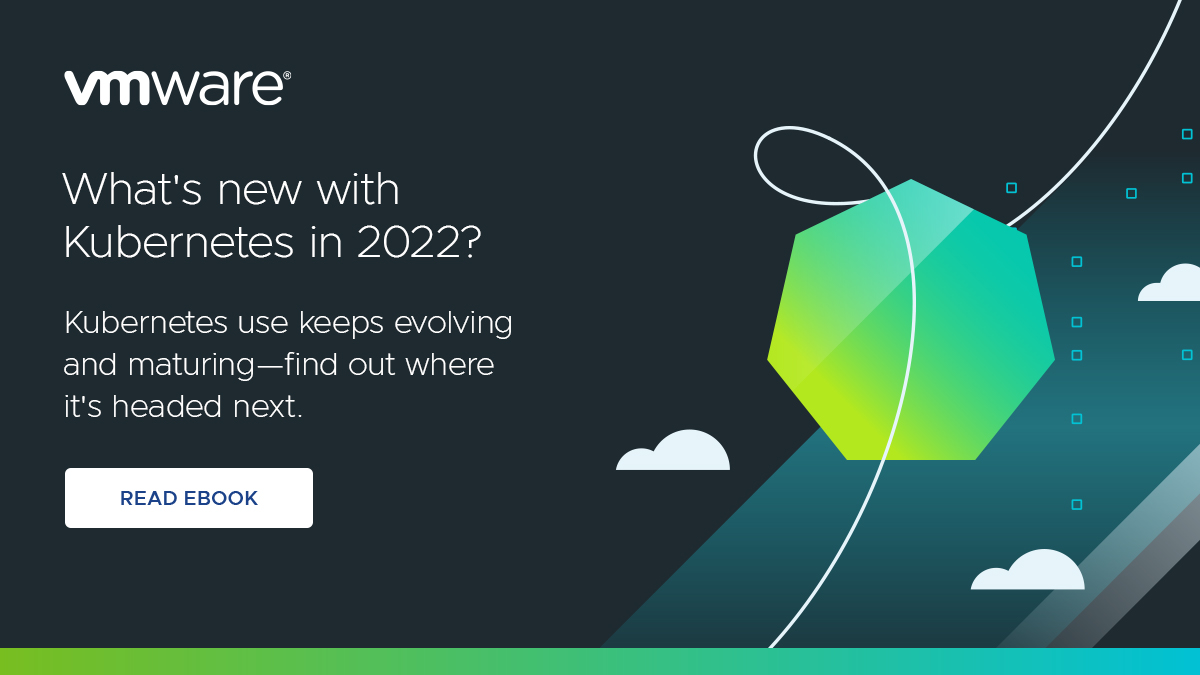 vmware®

What's new with Kubernetes in 2022?

Kubernetes use keeps evolving and maturing—find out where it's headed next.

READ EBOOK